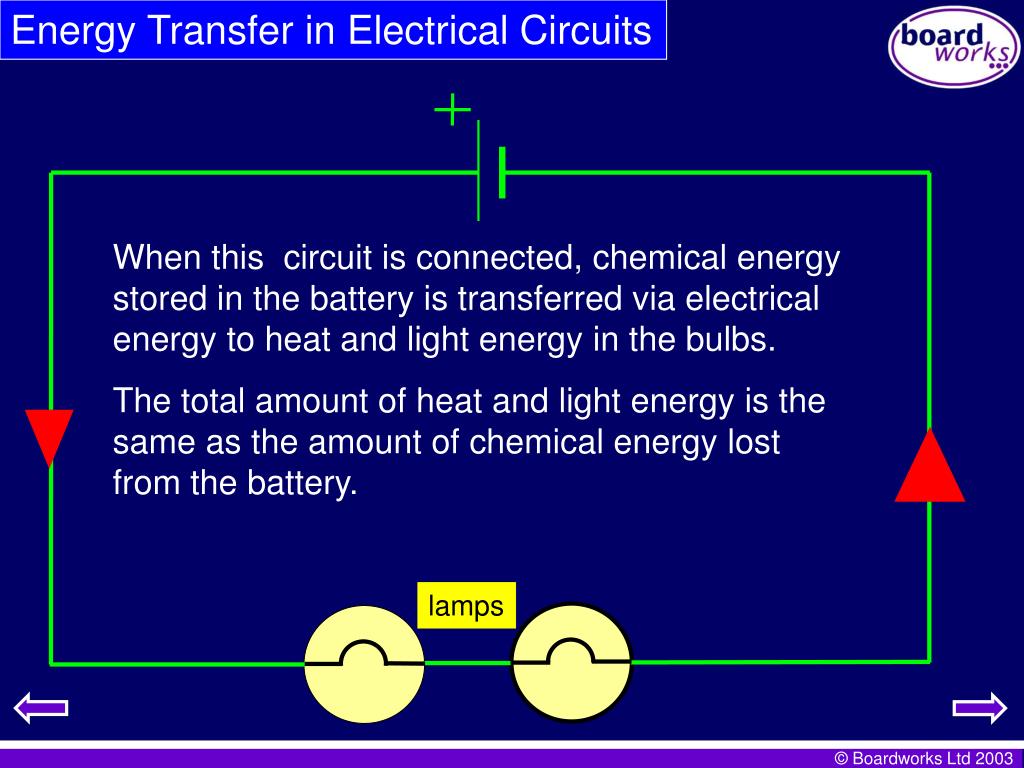 Energy Transfer in Electrical Circuits

board works

+

When this circuit is connected, chemical energy stored in the battery is transferred via electrical energy to heat and light energy in the bulbs.

The total amount of heat and light energy is the same as the amount of chemical energy lost from the battery.

lamps

© Boardworks Ltd 2003